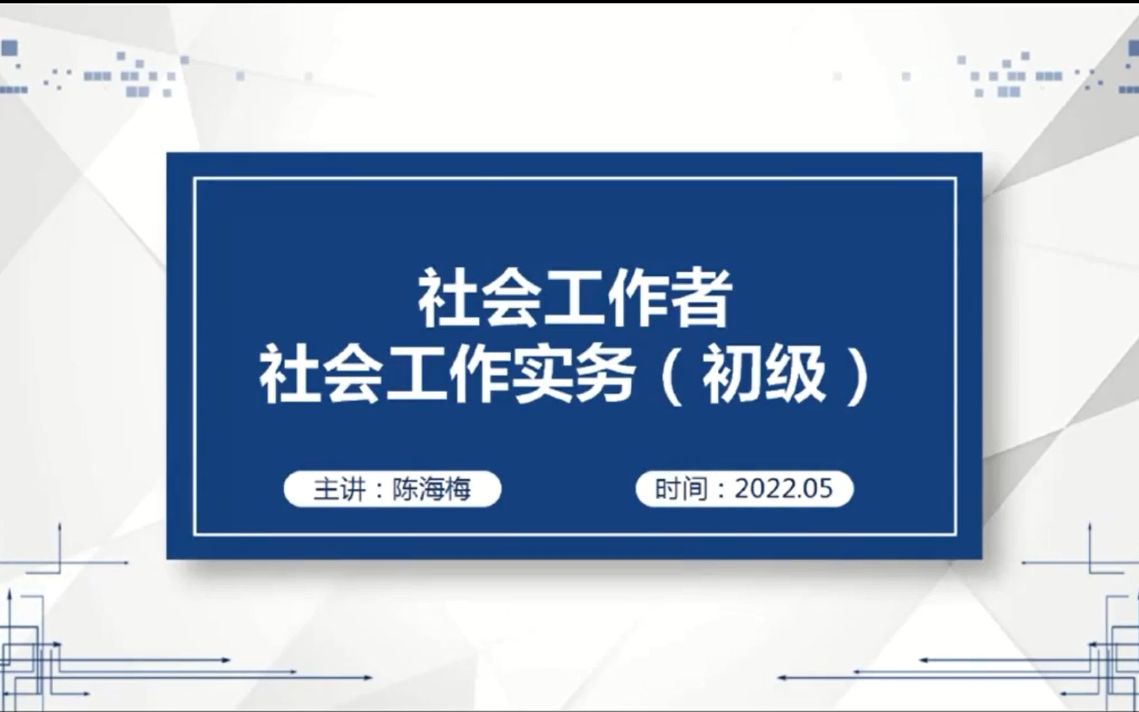 社会工作者
社会工作实务（初级）

主讲：陈海梅

时间：2022.05